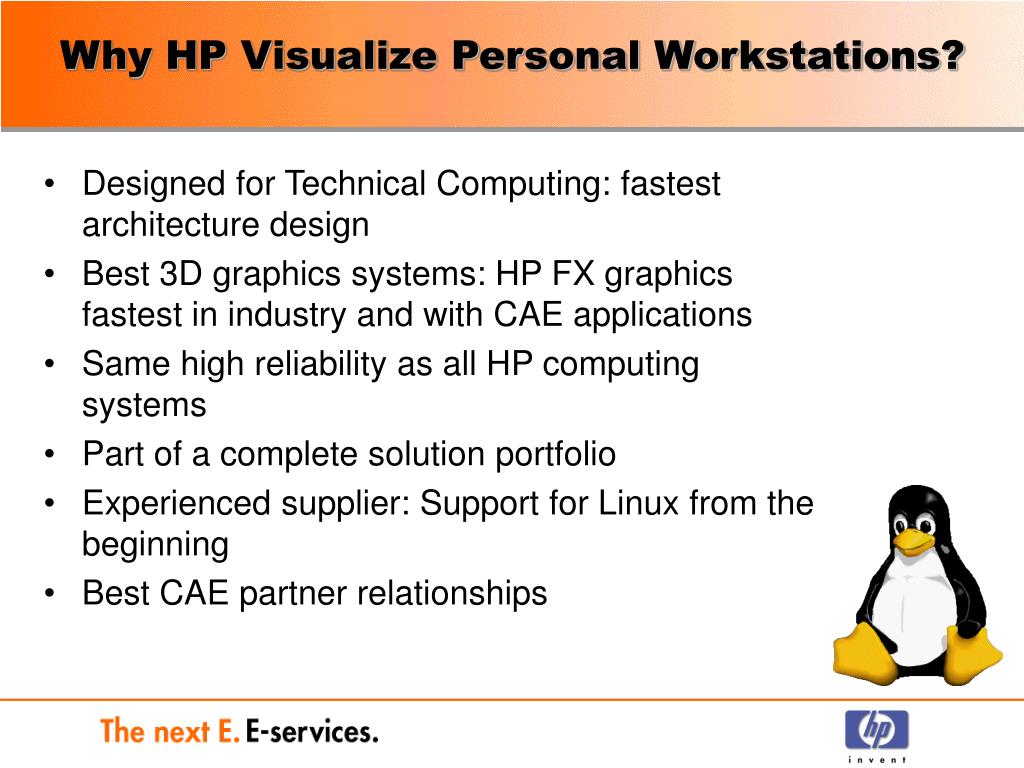 Why HP Visualize Personal Workstations?

• Designed for Technical Computing: fastest architecture design
• Best 3D graphics systems: HP FX graphics fastest in industry and with CAE applications
• Same high reliability as all HP computing systems
• Part of a complete solution portfolio
• Experienced supplier: Support for Linux from the beginning
• Best CAE partner relationships

The next E. E-services.

hp
invent